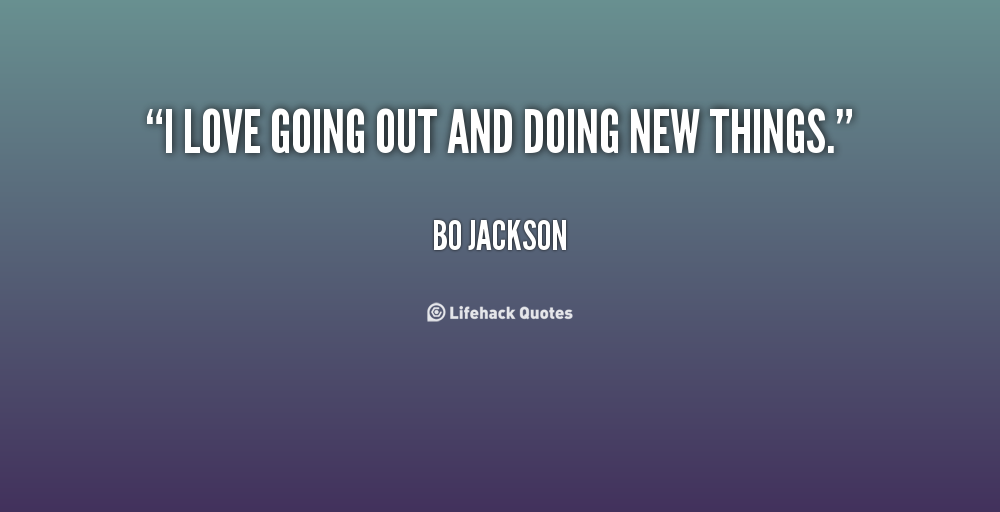 “I LOVE GOING OUT AND DOING NEW THINGS.”

BO JACKSON

Lifehack Quotes